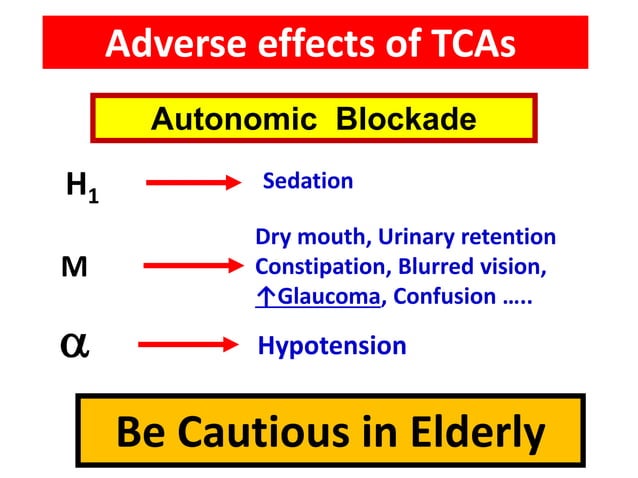 Adverse effects of TCAs

Autonomic Blockade

$H_1$ → Sedation

M → Dry mouth, Urinary retention Constipation, Blurred vision, ↑Glaucoma, Confusion …..

$\alpha$ → Hypotension

Be Cautious in Elderly